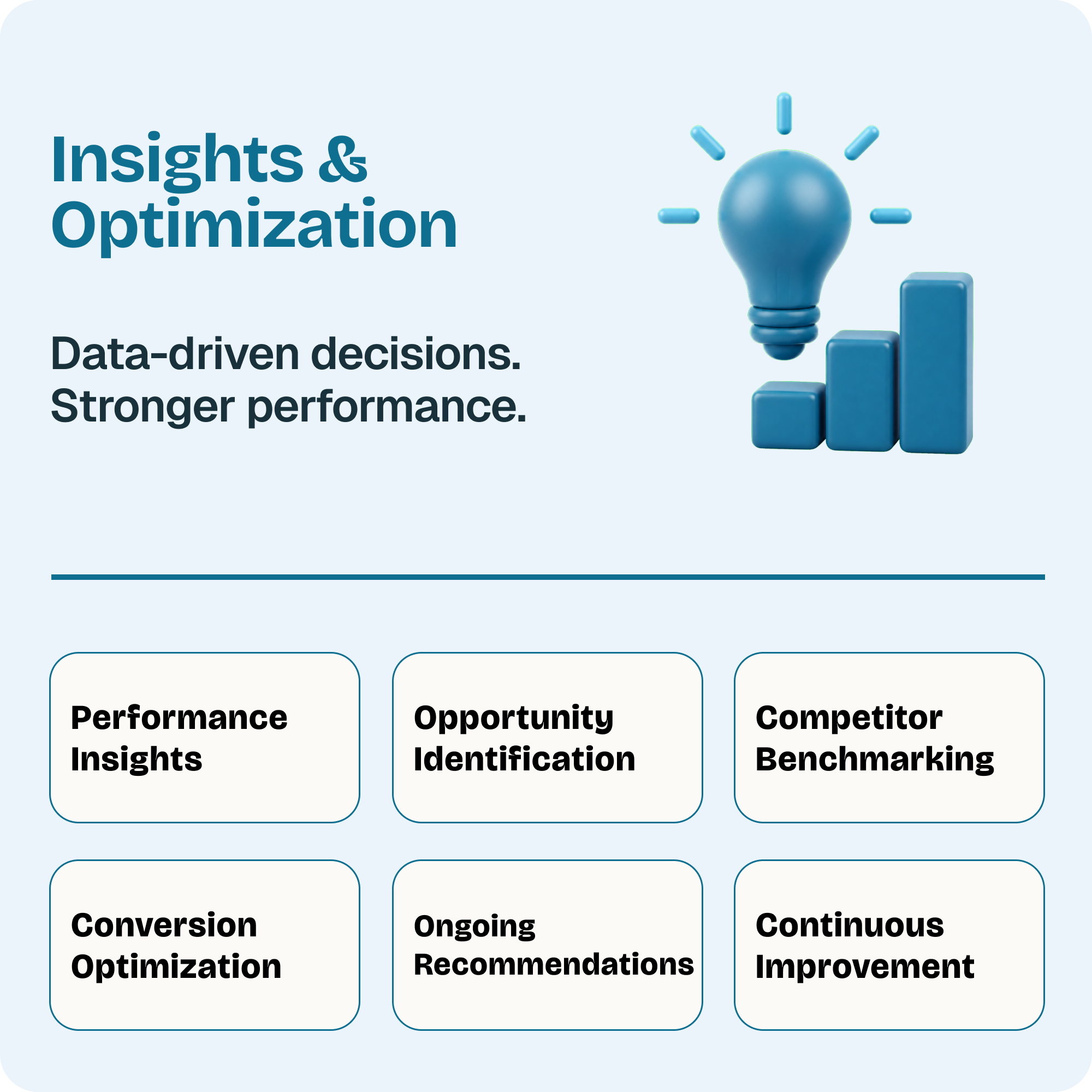 Insights & Optimization

Data-driven decisions. Stronger performance.

Performance Insights

Opportunity Identification

Competitor Benchmarking

Conversion Optimization

Ongoing Recommendations

Continuous Improvement